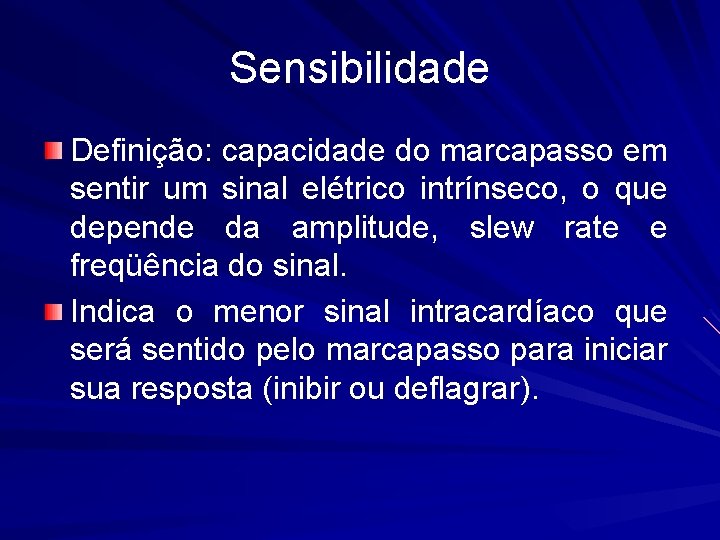 Sensibilidade

Definição: capacidade do marcapasso em sentir um sinal elétrico intrínseco, o que depende da amplitude, slew rate e freqüência do sinal.

Indica o menor sinal intracardíaco que será sentido pelo marcapasso para iniciar sua resposta (inibir ou deflagrar).